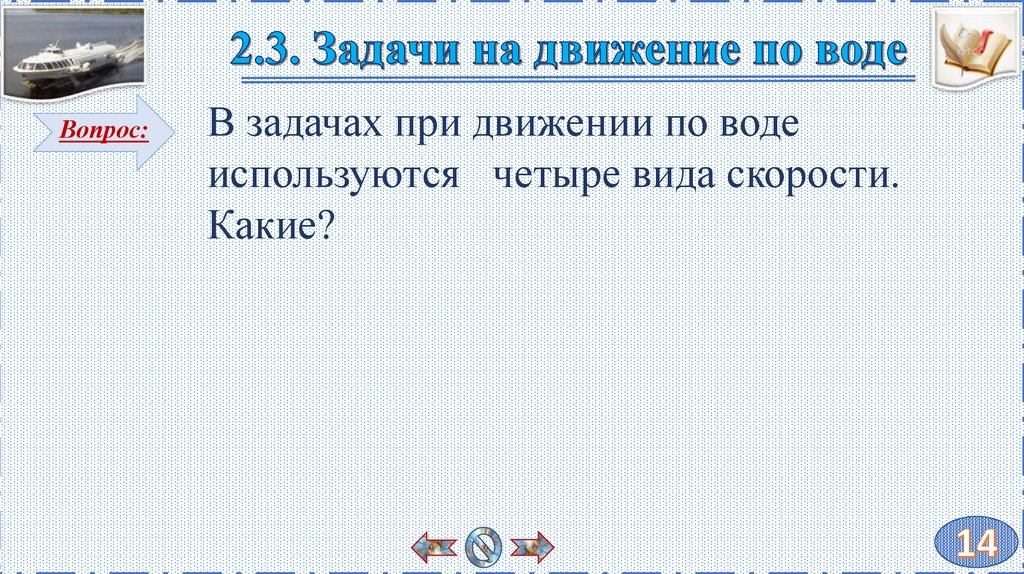 2.3. Задачи на движение по воде

Вопрос:

В задачах при движении по воде используются четыре вида скорости. Какие?

14